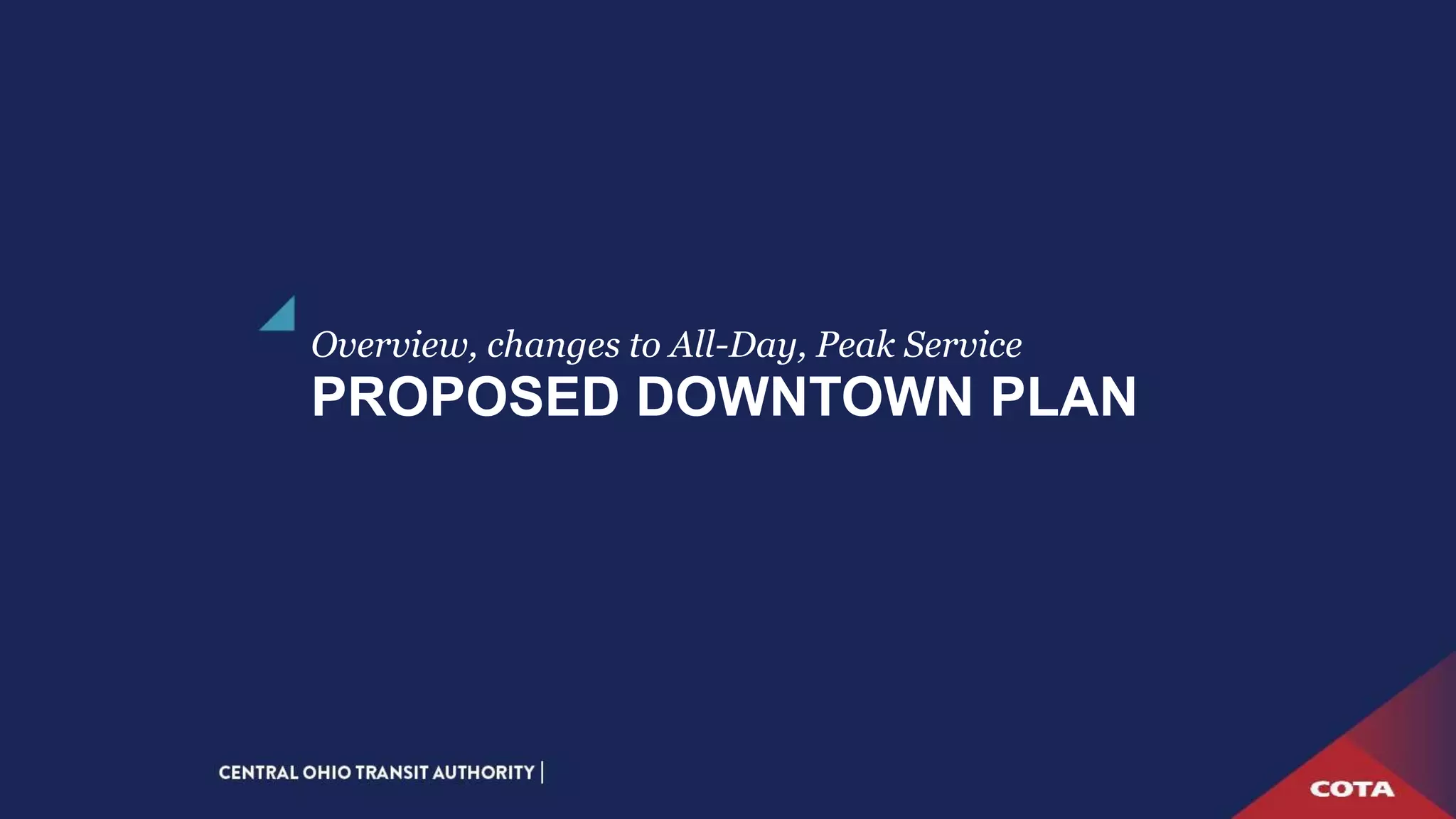 Overview, changes to All-Day, Peak Service
PROPOSED DOWNTOWN PLAN

CENTRAL OHIO TRANSIT AUTHORITY |

COTA